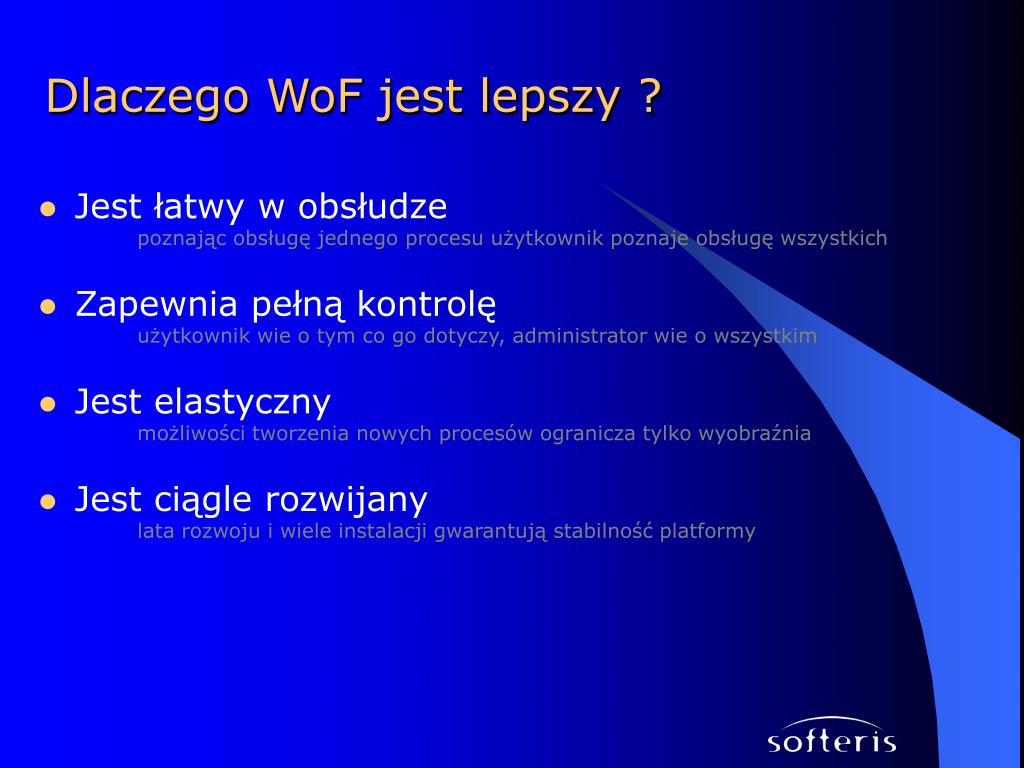 Dlaczego WoF jest lepszy ?

Jest łatwy w obsłudze
poznając obsługę jednego procesu użytkownik poznaje obsługę wszystkich

Zapewnia pełną kontrolę
użytkownik wie o tym co go dotyczy, administrator wie o wszystkim

Jest elastyczny
możliwości tworzenia nowych procesów ogranicza tylko wyobraźnia

Jest ciągle rozwijany
lata rozwoju i wiele instalacji gwarantują stabilność platformy

softeris